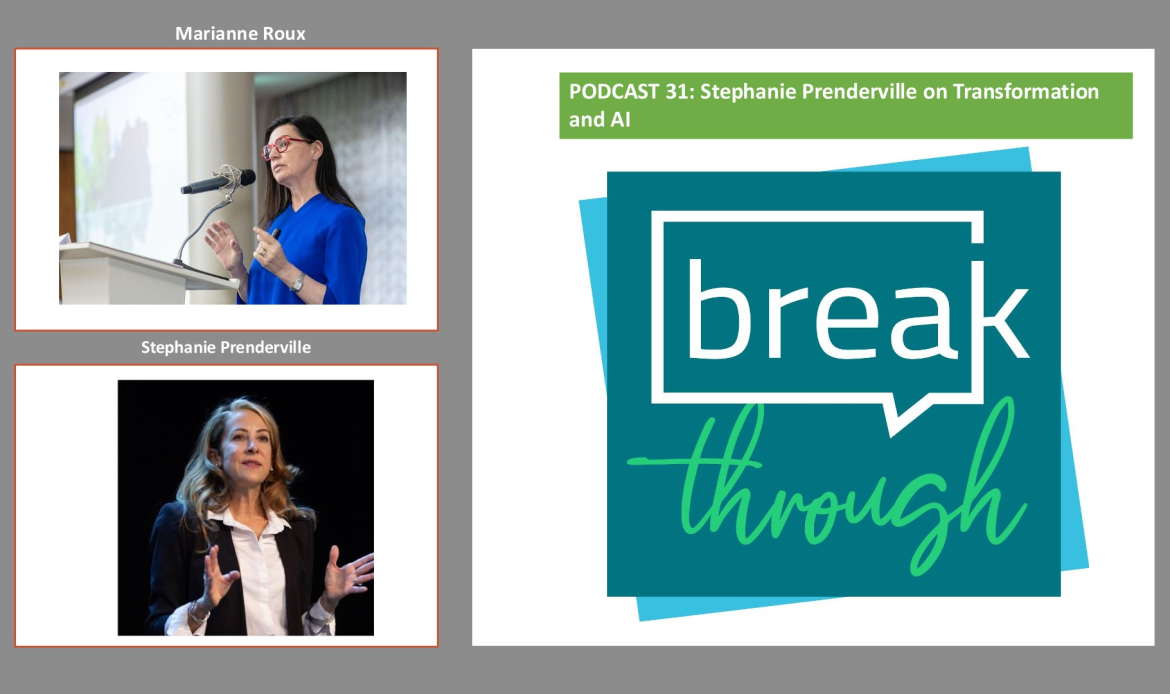 Marianne Roux

Stephanie Prenderville

PODCAST 31: Stephanie Prenderville on Transformation and AI

break

through